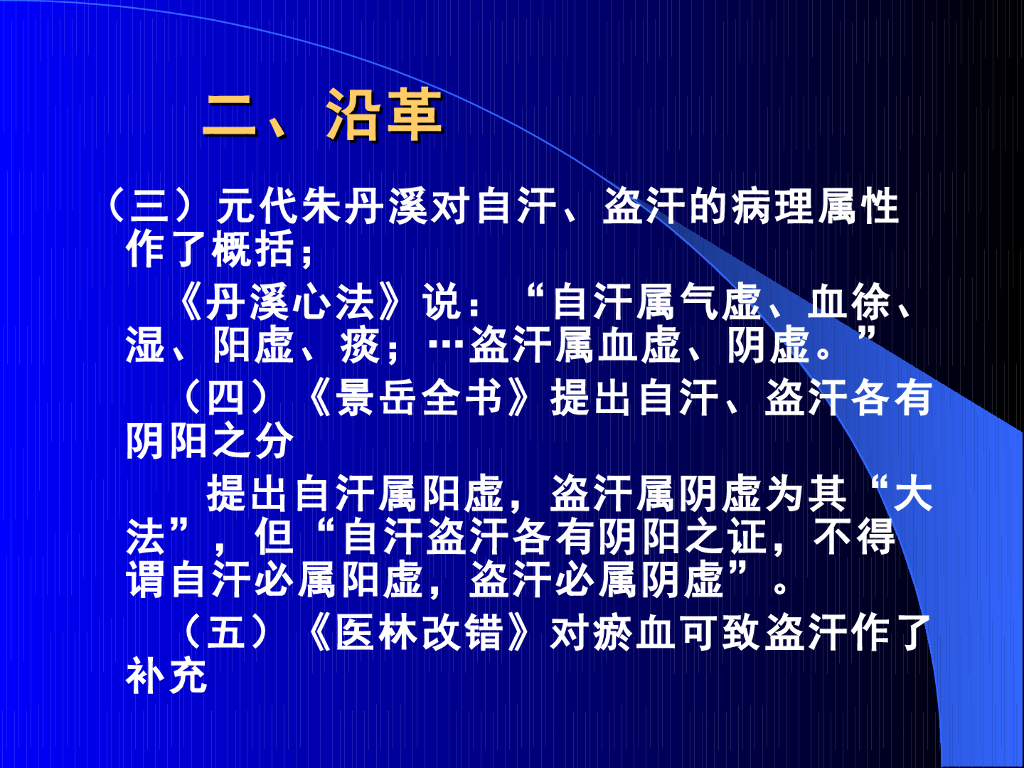 二、沿革

（三）元代朱丹溪对自汗、盗汗的病理属性作了概括；

《丹溪心法》说：“自汗属气虚、血徐、湿、阳虚、痰；…盗汗属血虚、阴虚。”

（四）《景岳全书》提出自汗、盗汗各有阴阳之分

提出自汗属阳虚，盗汗属阴虚为其“大法”，但“自汗盗汗各有阴阳之证，不得谓自汗必属阳虚，盗汗必属阴虚”。

（五）《医林改错》对瘀血可致盗汗作了补充